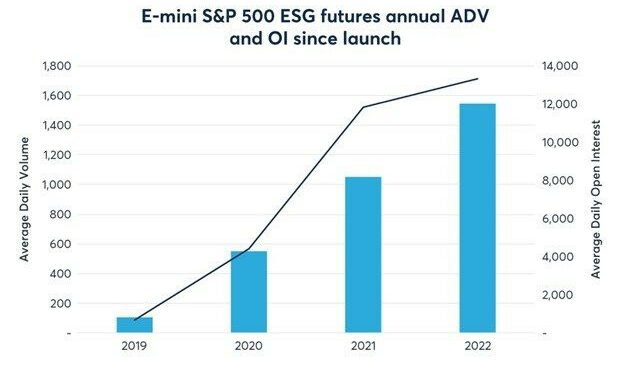 E-mini S&P 500 ESG futures annual ADV and OI since launch

Average Daily Volume

1,800
1,600
1,400
1,200
1,000
800
600
400
200
-

Average Daily Open Interest

14,000
12,000
10,000
8,000
6,000
4,000
2,000
-

2019
2020
2021
2022